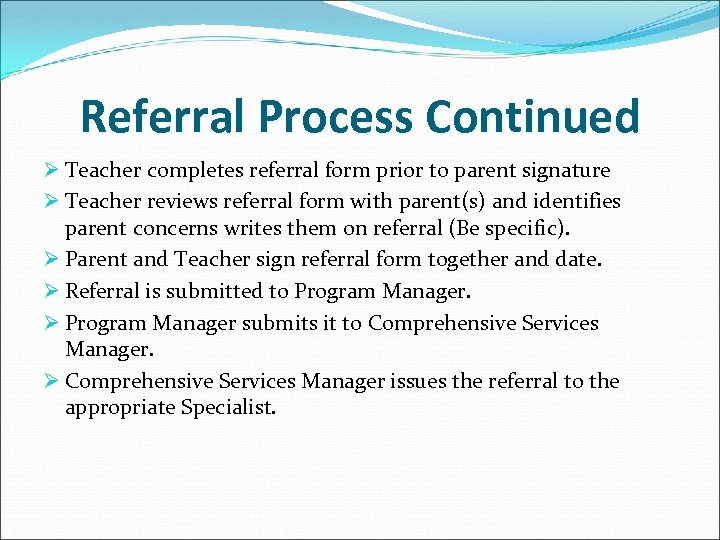 Referral Process Continued

➢ Teacher completes referral form prior to parent signature
➢ Teacher reviews referral form with parent(s) and identifies parent concerns writes them on referral (Be specific).
➢ Parent and Teacher sign referral form together and date.
➢ Referral is submitted to Program Manager.
➢ Program Manager submits it to Comprehensive Services Manager.
➢ Comprehensive Services Manager issues the referral to the appropriate Specialist.